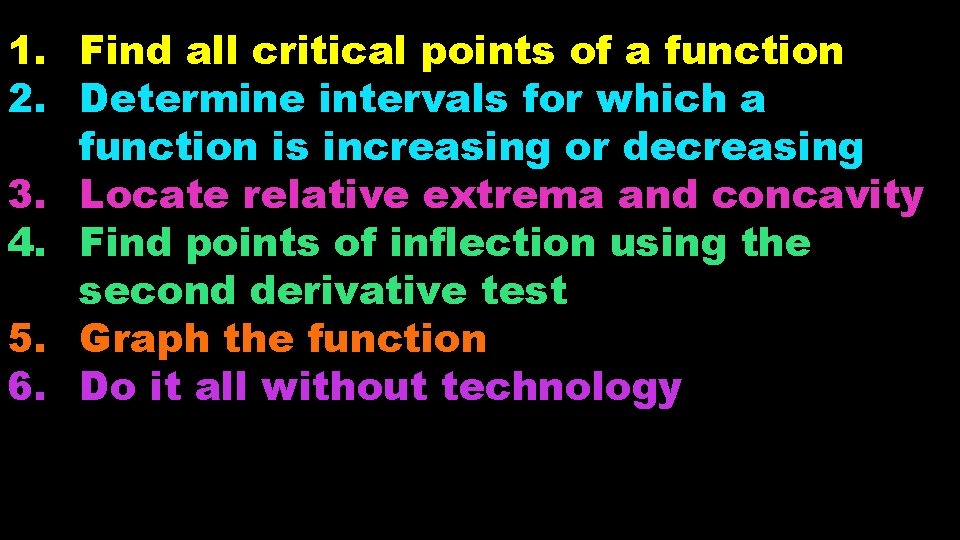 1. Find all critical points of a function
2. Determine intervals for which a function is increasing or decreasing
3. Locate relative extrema and concavity
4. Find points of inflection using the second derivative test
5. Graph the function
6. Do it all without technology